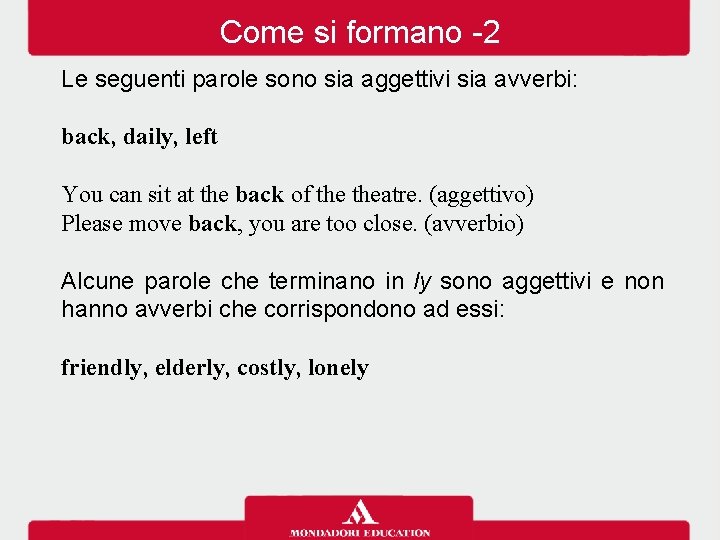 Come si formano -2

Le seguenti parole sono sia aggettivi sia avverbi:

back, daily, left

You can sit at the back of the theatre. (aggettivo)
Please move back, you are too close. (avverbio)

Alcune parole che terminano in ly sono aggettivi e non hanno avverbi che corrispondono ad essi:

friendly, elderly, costly, lonely

MONDADORI EDUCATION